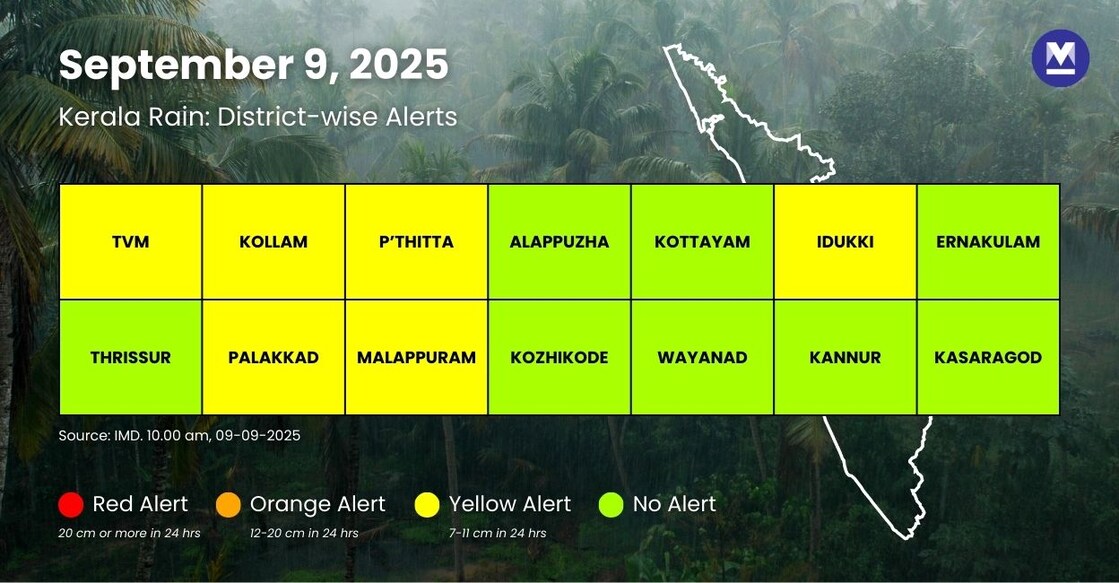 September 9, 2025

Kerala Rain: District-wise Alerts

| TVM | KOLLAM | P'THITTA | ALAPPUZHA | KOTTAYAM | IDUKKI | ERNAKULAM |
|---|---|---|---|---|---|---|
| THRISSUR | PALAKKAD | MALAPPURAM | KOZHIKODE | WAYANAD | KANNUR | KASARAGOD |

Source: IMD. 10.00 am, 09-09-2025

Red Alert
20 cm or more in 24 hrs

Orange Alert
12-20 cm in 24 hrs

Yellow Alert
7-11 cm in 24 hrs

No Alert